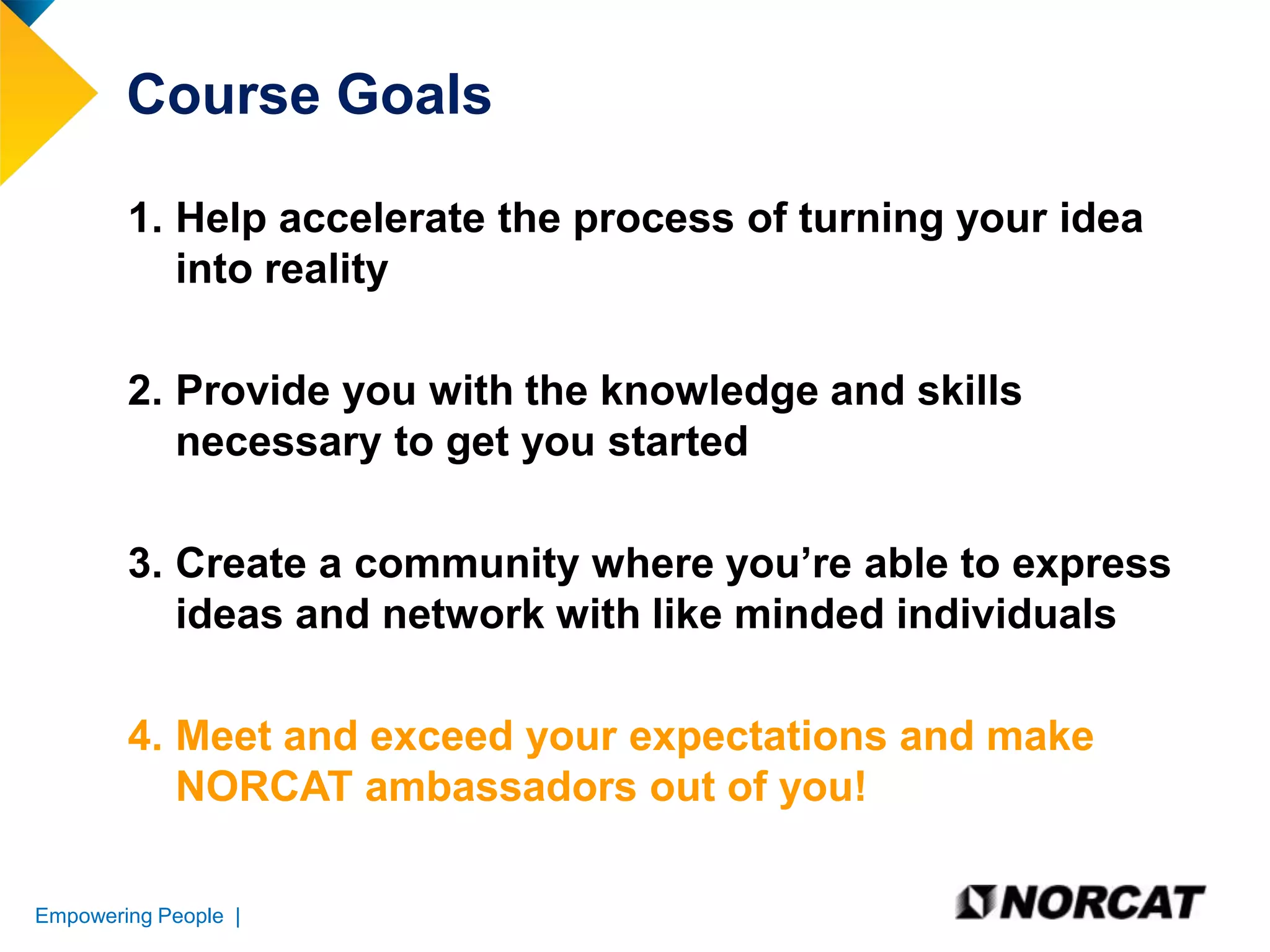 Course Goals

1. Help accelerate the process of turning your idea into reality

2. Provide you with the knowledge and skills necessary to get you started

3. Create a community where you’re able to express ideas and network with like minded individuals

4. Meet and exceed your expectations and make NORCAT ambassadors out of you!

Empowering People |

NORCAT